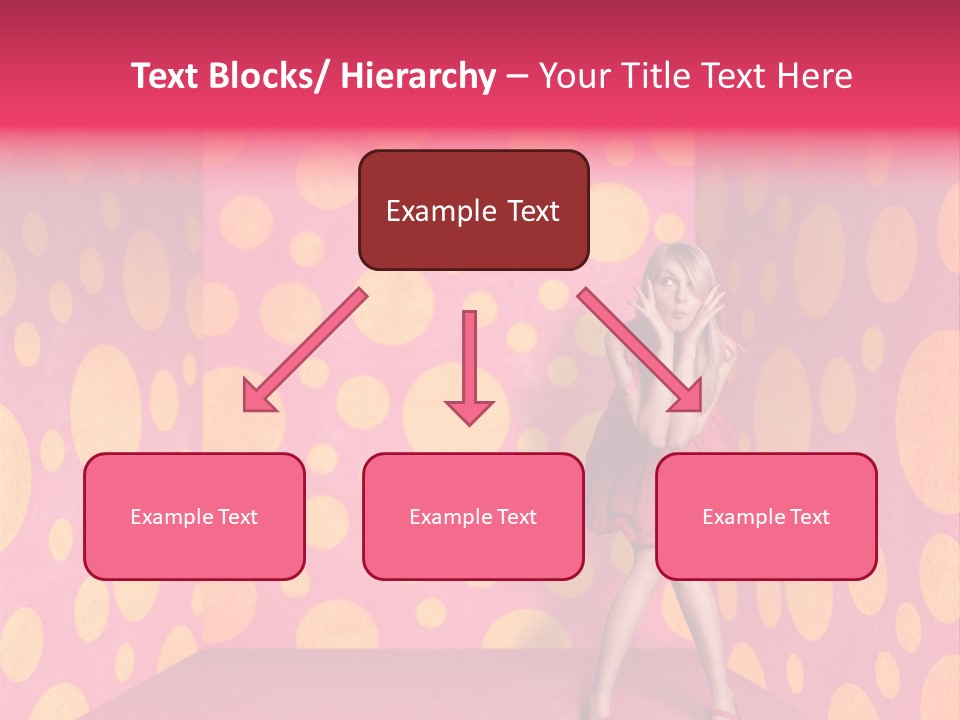 Text Blocks/ Hierarchy – Your Title Text Here

Example Text

Example Text

Example Text

Example Text